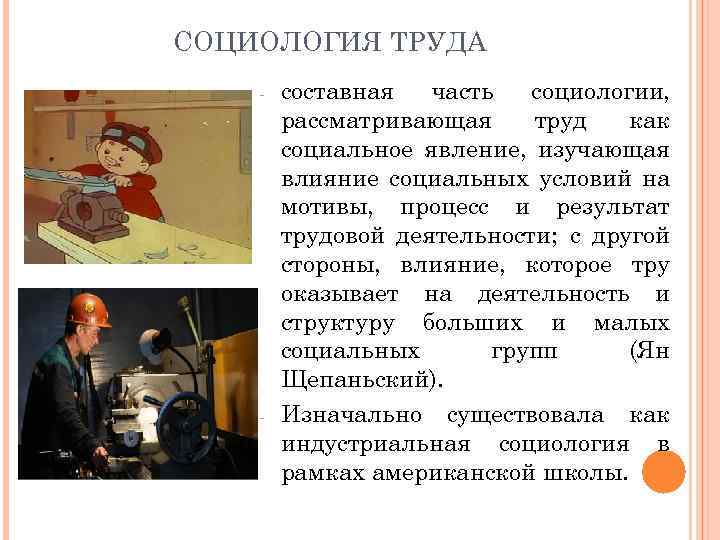 СОЦИОЛОГИЯ ТРУДА

- составная часть социологии, рассматривающая труд как социальное явление, изучающая влияние социальных условий на мотивы, процесс и результат трудовой деятельности; с другой стороны, влияние, которое тру оказывает на деятельность и структуру больших и малых социальных групп (Ян Щепаньский).

- Изначально существовала как индустриальная социология в рамках американской школы.